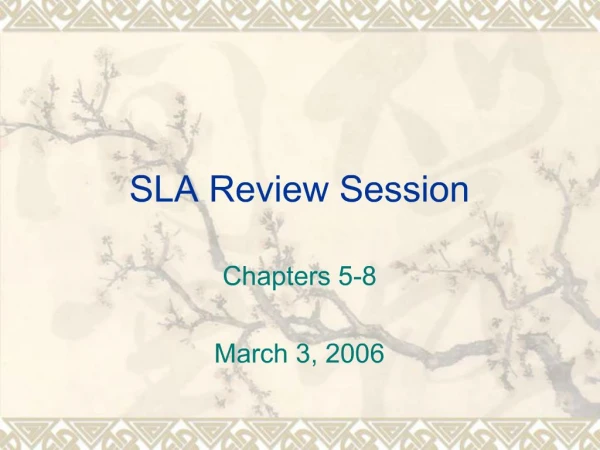 SLA Review Session

Chapters 5-8

March 3, 2006